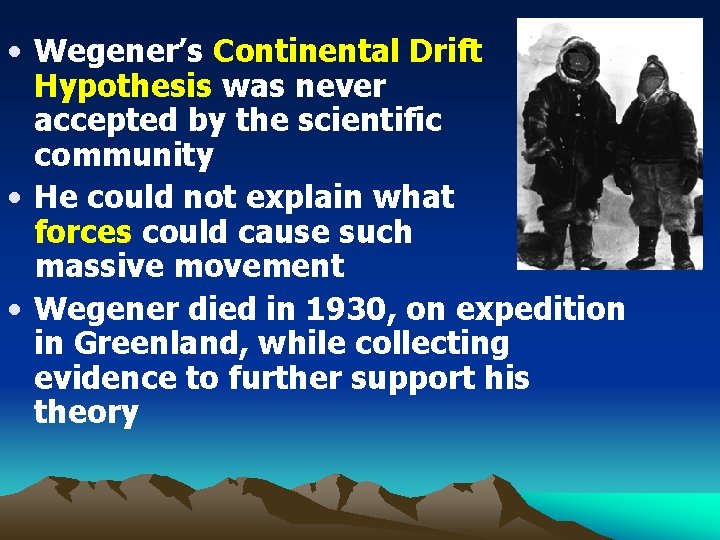 • Wegener's Continental Drift Hypothesis was never accepted by the scientific community

• He could not explain what forces could cause such massive movement

• Wegener died in 1930, on expedition in Greenland, while collecting evidence to further support his theory